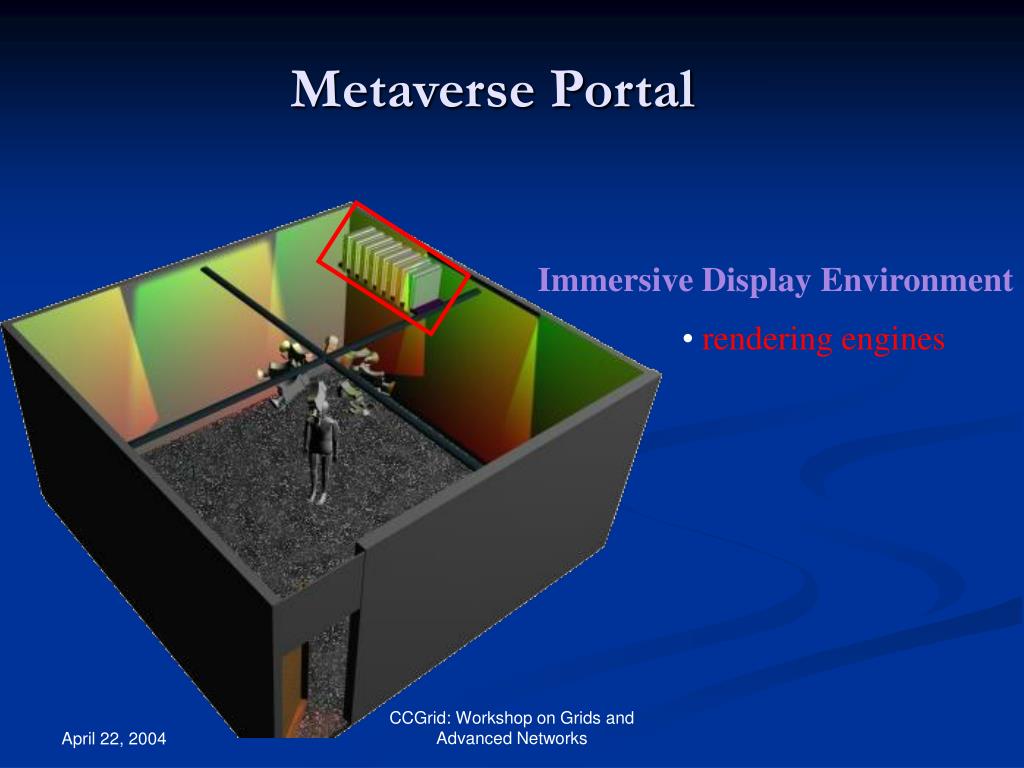 Metaverse Portal

Immersive Display Environment

• rendering engines

April 22, 2004

CCGrid: Workshop on Grids and Advanced Networks